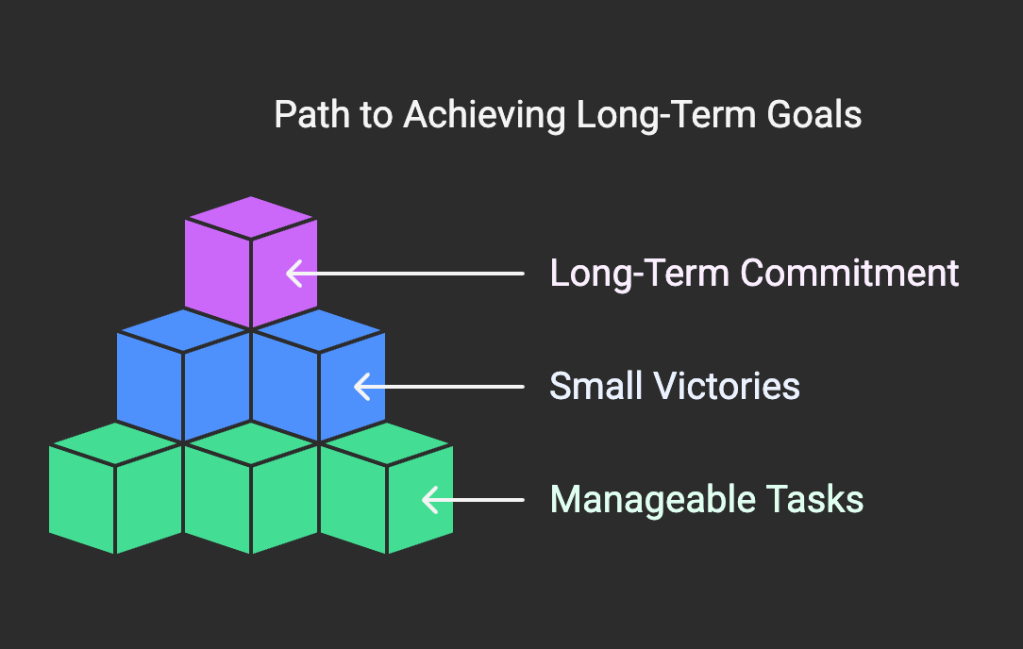 Path to Achieving Long-Term Goals

Long-Term Commitment

Small Victories

Manageable Tasks